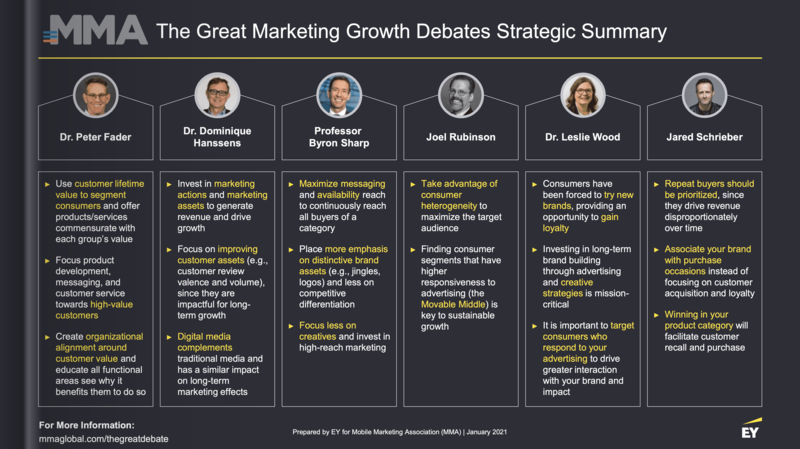 MMA The Great Marketing Growth Debates Strategic Summary

Dr. Peter Fader

► Use customer lifetime value to segment consumers and offer products/services commensurate with each group's value

► Focus product development, messaging, and customer service towards high-value customers

► Create organizational alignment around customer value and educate all functional areas see why it benefits them to do so

Dr. Dominique Hanssens

► Invest in marketing actions and marketing assets to generate revenue and drive growth

► Focus on improving customer assets (e.g., customer review valence and volume), since they are impactful for long-term growth

► Digital media complements traditional media and has a similar impact on long-term marketing effects

Professor Byron Sharp

► Maximize messaging and availability reach to continuously reach all buyers of a category

► Place more emphasis on distinctive brand assets (e.g., jingles, logos) and less on competitive differentiation

► Focus less on creatives and invest in high-reach marketing

Joel Rubinson

► Take advantage of consumer heterogeneity to maximize the target audience

► Finding consumer segments that have higher responsiveness to advertising (the Movable Middle) is key to sustainable growth

Dr. Leslie Wood

► Consumers have been forced to try new brands, providing an opportunity to gain loyalty

► Investing in long-term brand building through advertising and creative strategies is mission-critical

► It is important to target consumers who respond to your advertising to drive greater interaction with your brand and impact

Jared Schrieber

► Repeat buyers should be prioritized, since they drive revenue disproportionately over time

► Associate your brand with purchase occasions instead of focusing on customer acquisition and loyalty

► Winning in your product category will facilitate customer recall and purchase

For More Information:
mmaglobal.com/thegreatdebate

Prepared by EY for Mobile Marketing Association (MMA) | January 2021

EY